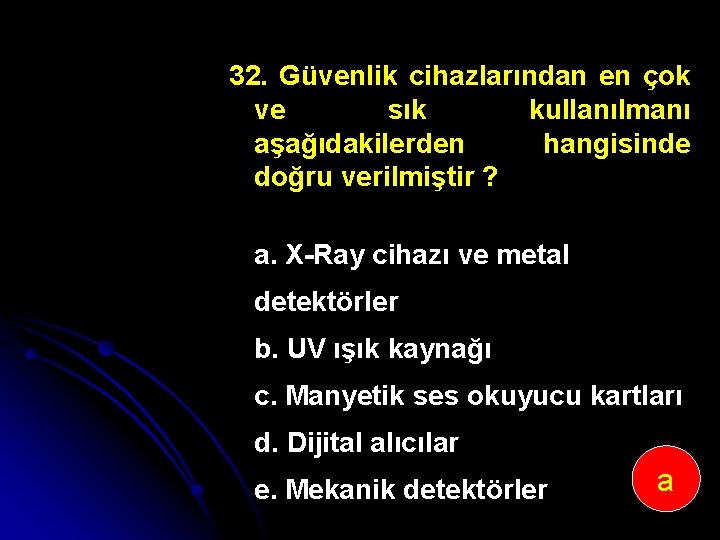 32. Güvenlik cihazlarından en çok ve sık kullanılmanı aşağıdakilerden hangisinde doğru verilmiştir ?

a. X-Ray cihazı ve metal detektörler

b. UV ışık kaynağı

c. Manyetik ses okuyucu kartları

d. Dijital alıcılar

e. Mekanik detektörler

a